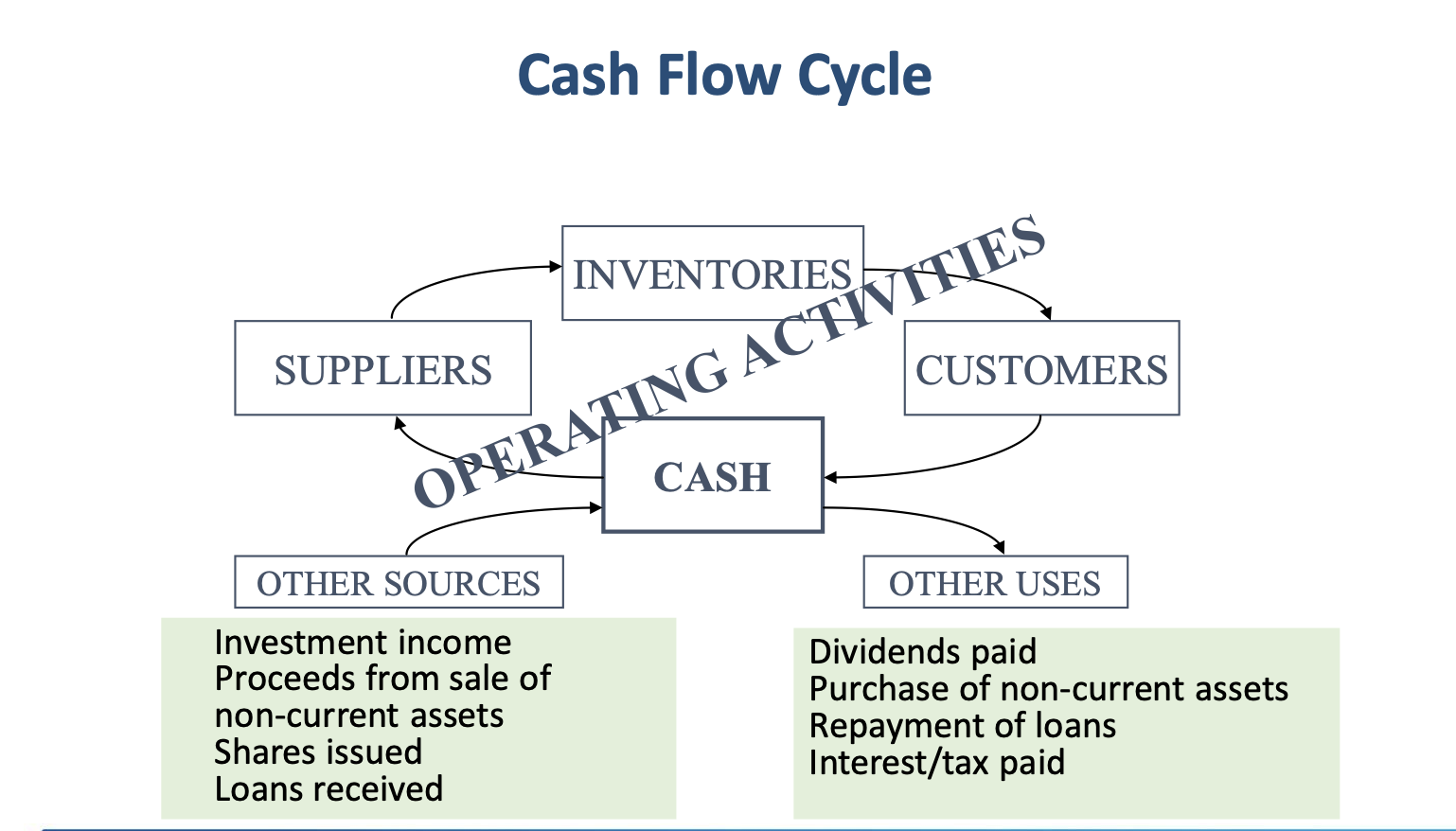 Cash Flow Cycle

INVENTORIES

SUPPLIERS

CUSTOMERS

OPERATING ACTIVITIES

CASH

OTHER SOURCES

OTHER USES

Investment income
Proceeds from sale of non-current assets
Shares issued
Loans received

Dividends paid
Purchase of non-current assets
Repayment of loans
Interest/tax paid